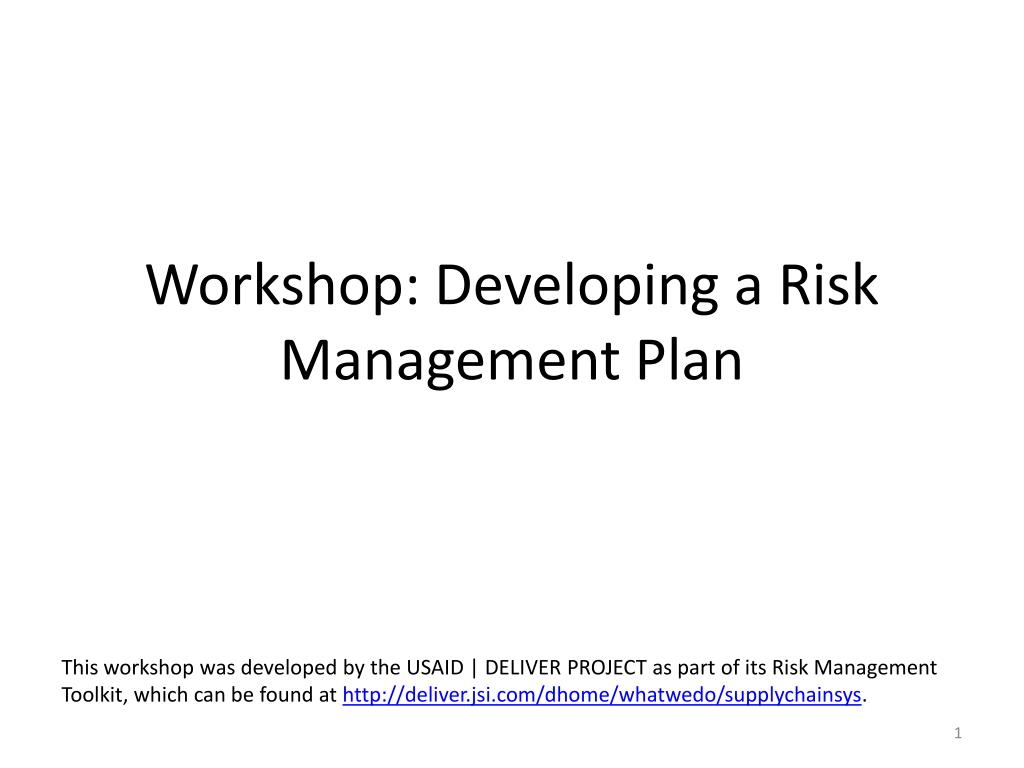 Workshop: Developing a Risk Management Plan

This workshop was developed by the USAID | DELIVER PROJECT as part of its Risk Management Toolkit, which can be found at http://deliver.jsi.com/dhome/whatwedo/supplychainsys.

1